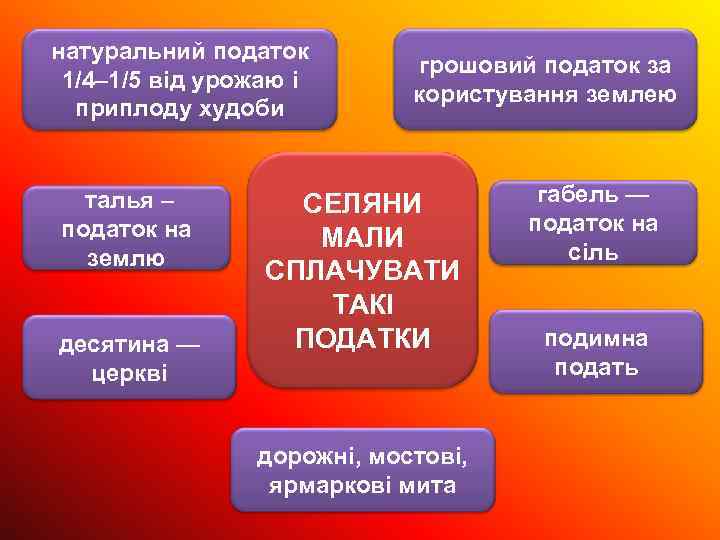 натуральний податок 1/4–1/5 від урожаю і приплоду худоби

грошовий податок за користування землею

талья – податок на землю

СЕЛЯНИ МАЛИ СПЛАЧУВАТИ ТАКІ ПОДАТКИ

габель — податок на сіль

десятина — церкві

подимна подать

дорожні, мостові, ярмаркові мита